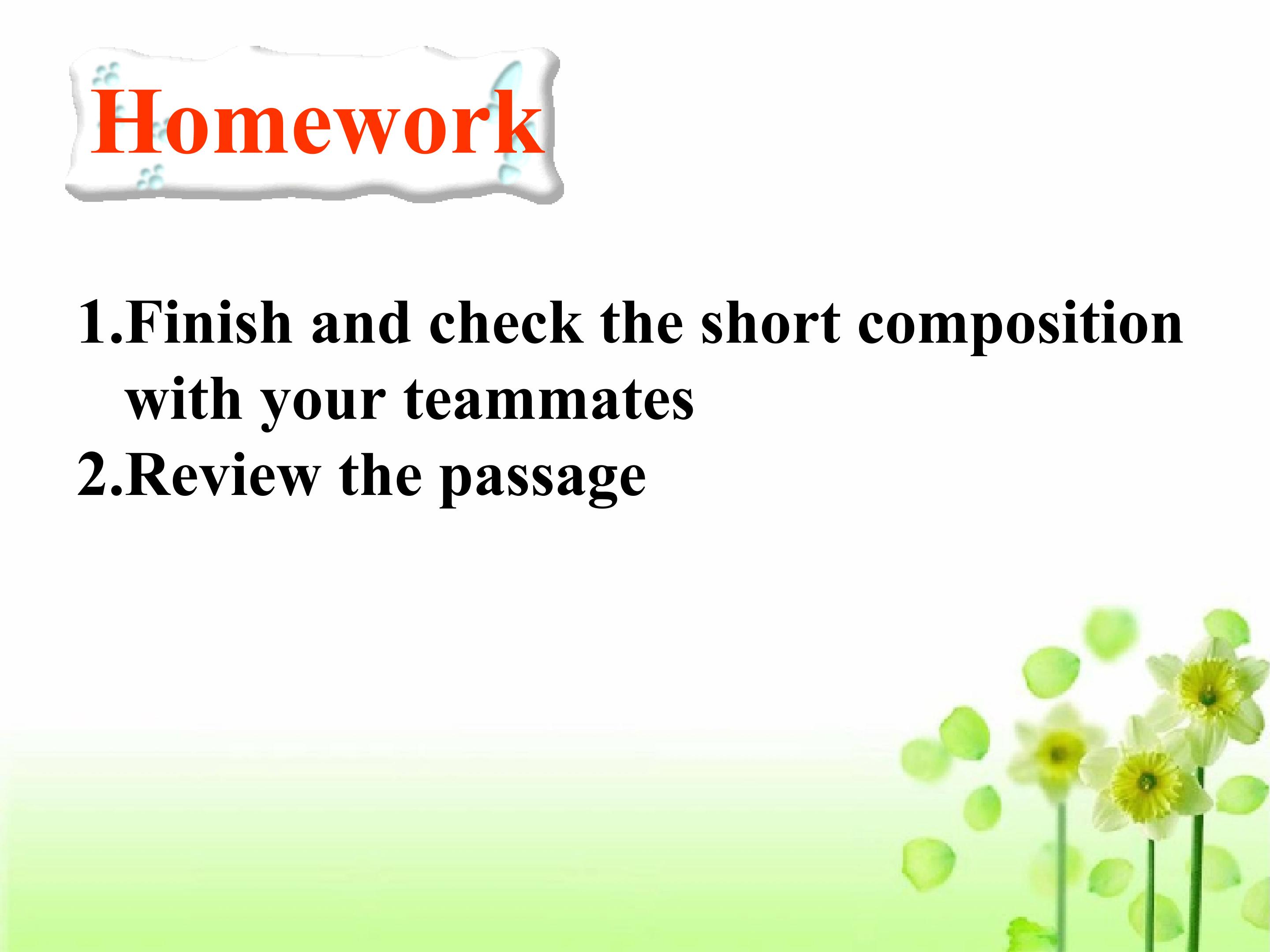 Homework

1.Finish and check the short composition with your teammates
2.Review the passage